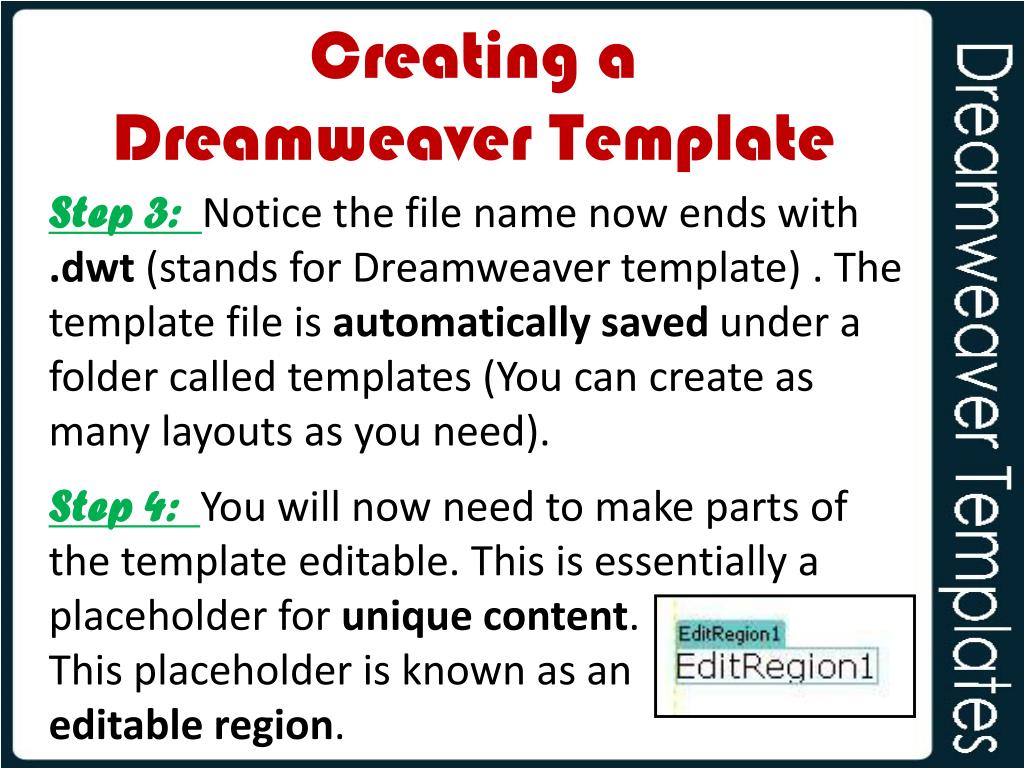 Creating a Dreamweaver Template

Step 3: Notice the file name now ends with .dwt (stands for Dreamweaver template) . The template file is automatically saved under a folder called templates (You can create as many layouts as you need).

Step 4: You will now need to make parts of the template editable. This is essentially a placeholder for unique content. This placeholder is known as an editable region.

EditRegion1
EditRegion1

Dreamweaver Templates